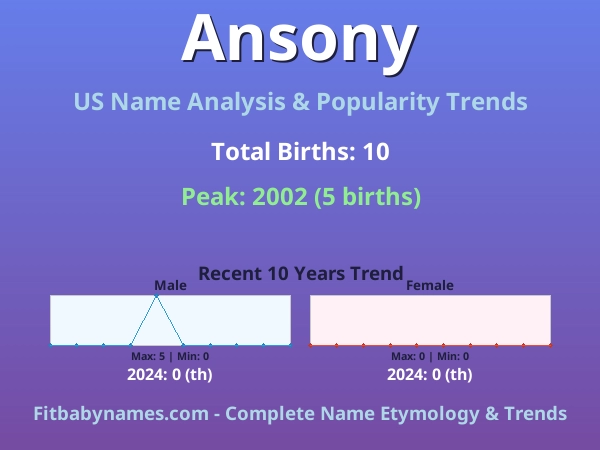 Ansony

US Name Analysis & Popularity Trends

Total Births: 10

Peak: 2002 (5 births)

Recent 10 Years Trend

Male

Max: 5 | Min: 0

2024: 0 (th)

Female

Max: 0 | Min: 0

2024: 0 (th)

Fitbabynames.com - Complete Name Etymology & Trends